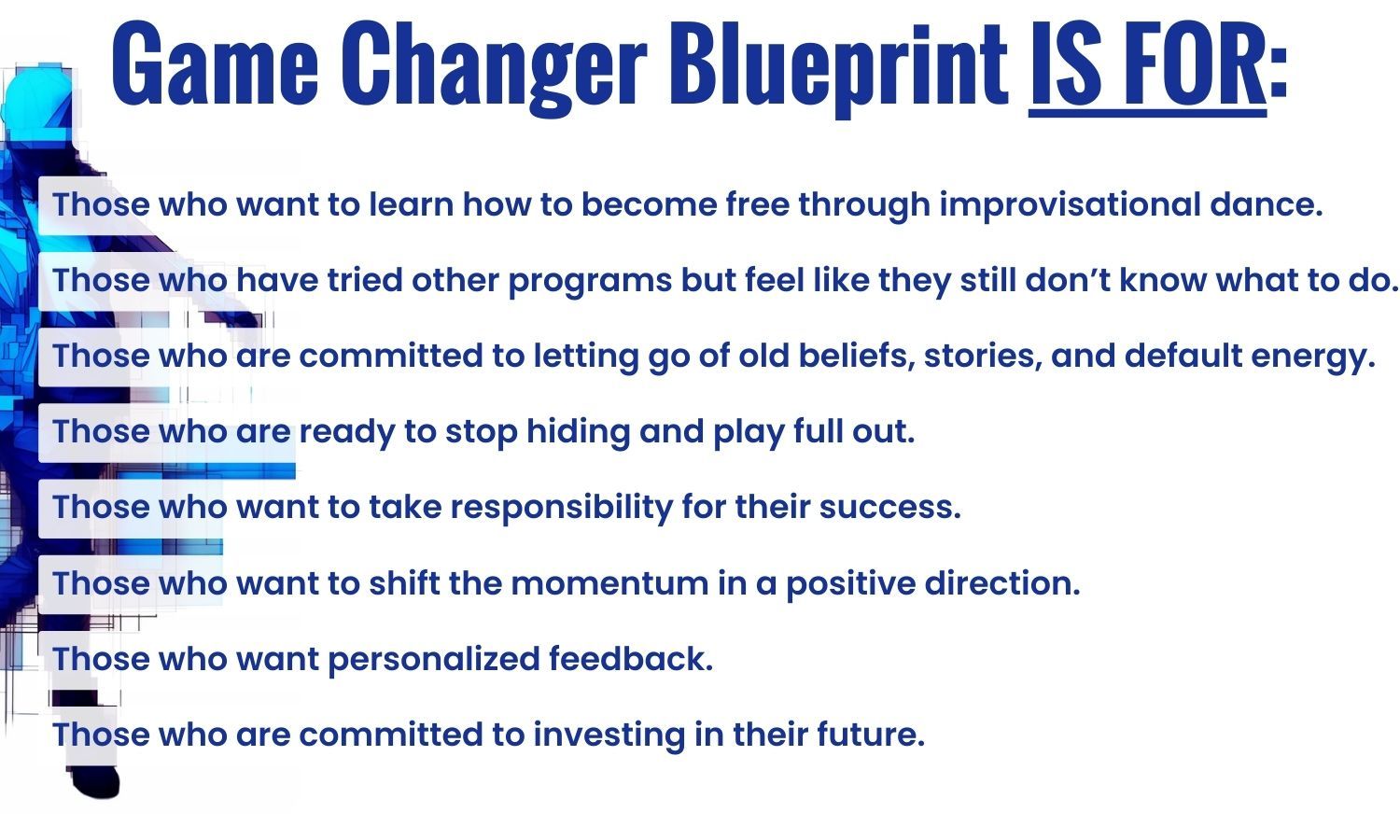 Game Changer Blueprint IS FOR:

Those who want to learn how to become free through improvisational dance.

Those who have tried other programs but feel like they still don’t know what to do.

Those who are committed to letting go of old beliefs, stories, and default energy.

Those who are ready to stop hiding and play full out.

Those who want to take responsibility for their success.

Those who want to shift the momentum in a positive direction.

Those who want personalized feedback.

Those who are committed to investing in their future.